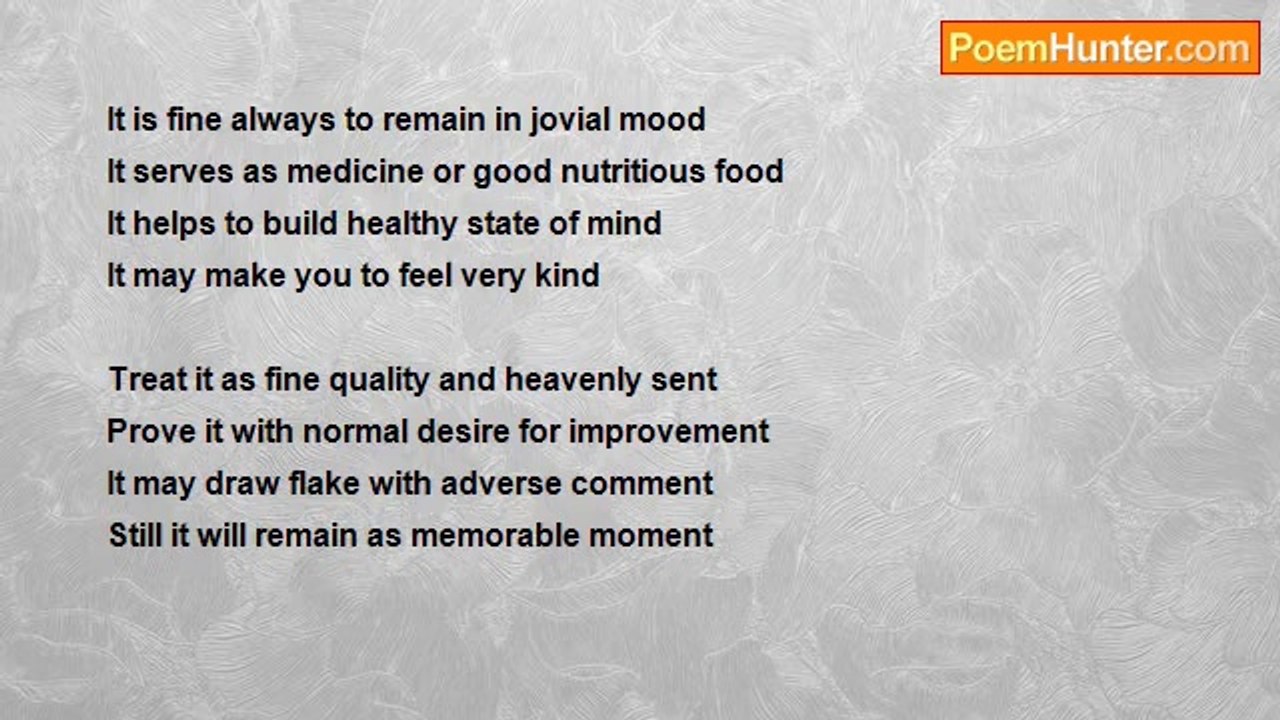 PoemHunter.com

It is fine always to remain in jovial mood
It serves as medicine or good nutritious food
It helps to build healthy state of mind
It may make you to feel very kind

Treat it as fine quality and heavenly sent
Prove it with normal desire for improvement
It may draw flake with adverse comment
Still it will remain as memorable moment